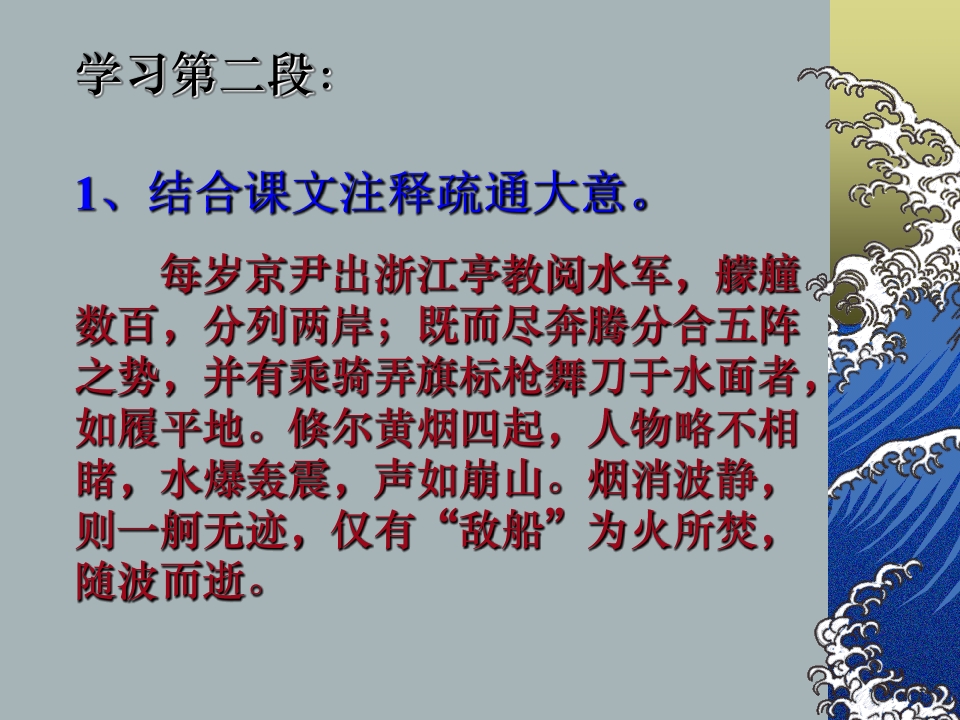 学习第二段：

1、结合课文注释疏通大意。

每岁京尹出浙江亭教阅水军，艨艟数百，分列两岸；既而尽奔腾分合五阵之势，并有乘骑弄旗标枪舞刀于水面者，如履平地。倏尔黄烟四起，人物略不相睹，水爆轰震，声如崩山。烟消波静，则一舸无迹，仅有“敌船”为火所焚，随波而逝。